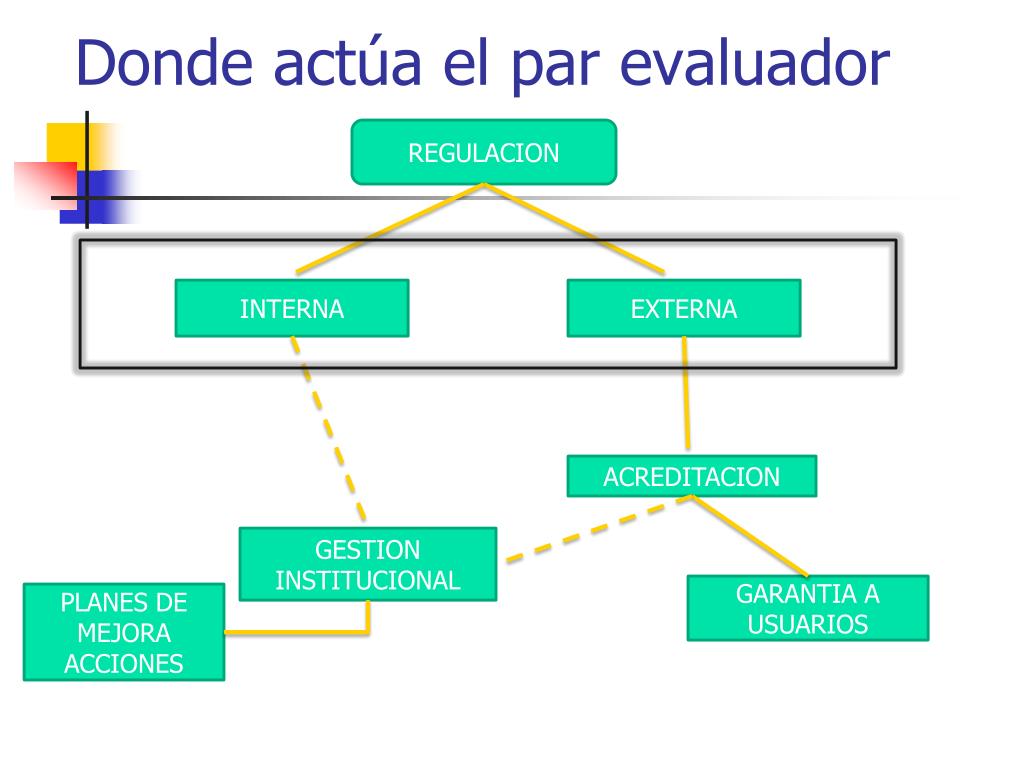 Donde actúa el par evaluador

REGULACION

INTERNA

EXTERNA

ACREDITACION

GESTION INSTITUCIONAL

PLANES DE MEJORA ACCIONES

GARANTIA A USUARIOS